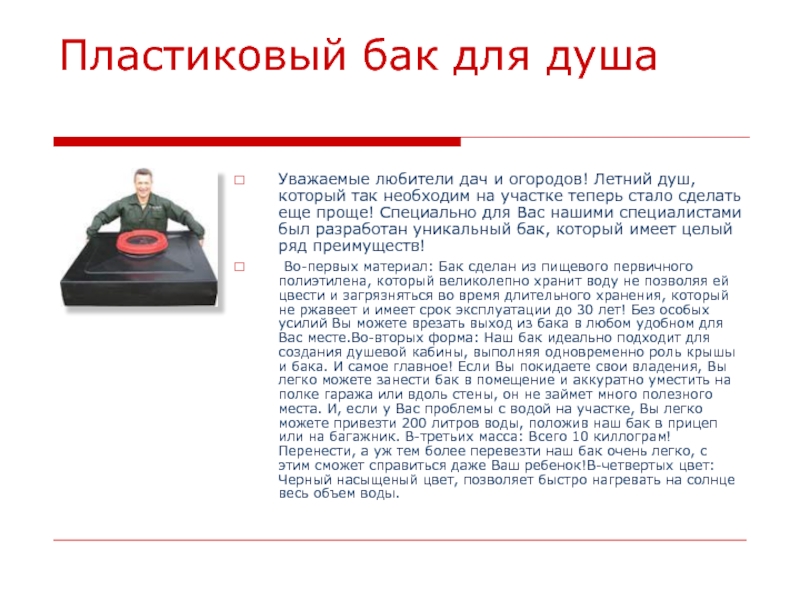 Пластиковый бак для душа

Уважаемые любители дач и огородов! Летний душ, который так необходим на участке теперь стало сделать еще проще! Специально для Вас нашими специалистами был разработан уникальный бак, который имеет целый ряд преимуществ!

Во-первых материал: Бак сделан из пищевого первичного полиэтилена, который великолепно хранит воду не позволяя ей цвести и загрязняться во время длительного хранения, который не ржавеет и имеет срок эксплуатации до 30 лет! Без особых усилий Вы можете врезать выход из бака в любом удобном для Вас месте.Во-вторых форма: Наш бак идеально подходит для создания душевой кабины, выполняя одновременно роль крышы и бака. И самое главное! Если Вы покидаете свои владения, Вы легко можете занести бак в помещение и аккуратно уместить на полке гаража или вдоль стены, он не займет много полезного места. И, если у Вас проблемы с водой на участке, Вы легко можете привезти 200 литров воды, положив наш бак в прицеп или на багажник. В-третьих масса: Всего 10 киллограм! Перенести, а уж тем более перевезти наш бак очень легко, с этим сможет справиться даже Ваш ребенок!В-четвертых цвет: Черный насыщеный цвет, позволяет быстро нагревать на солнце весь объем воды.